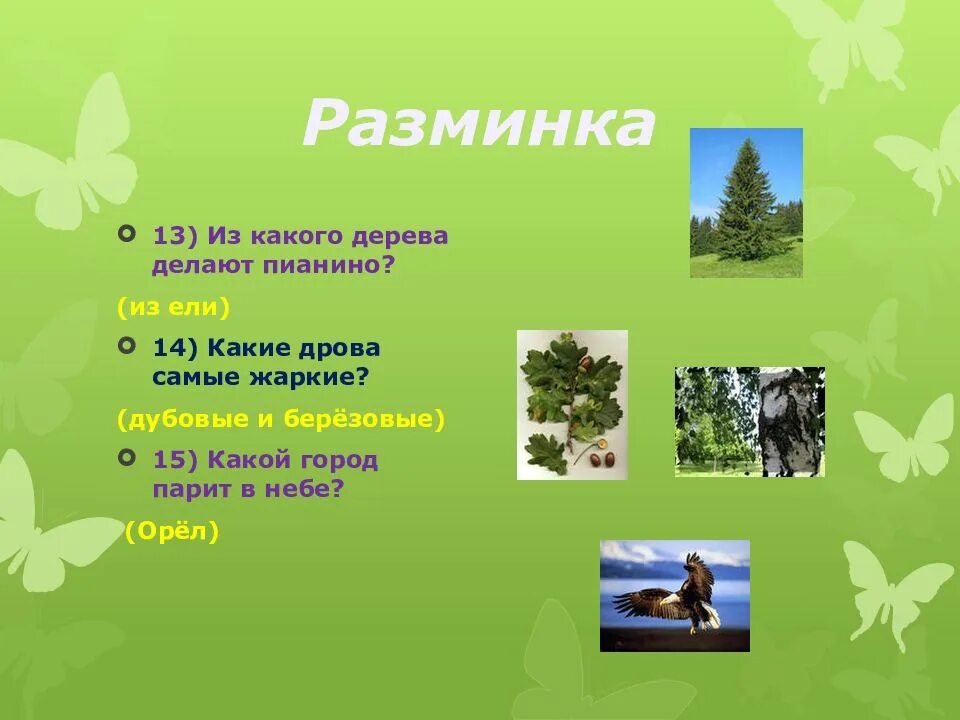 Разминка

13) Из какого дерева делают пианино?

(из ели)

14) Какие дрова самые жаркие?

(дубовые и берёзовые)

15) Какой город парит в небе?

(Орёл)